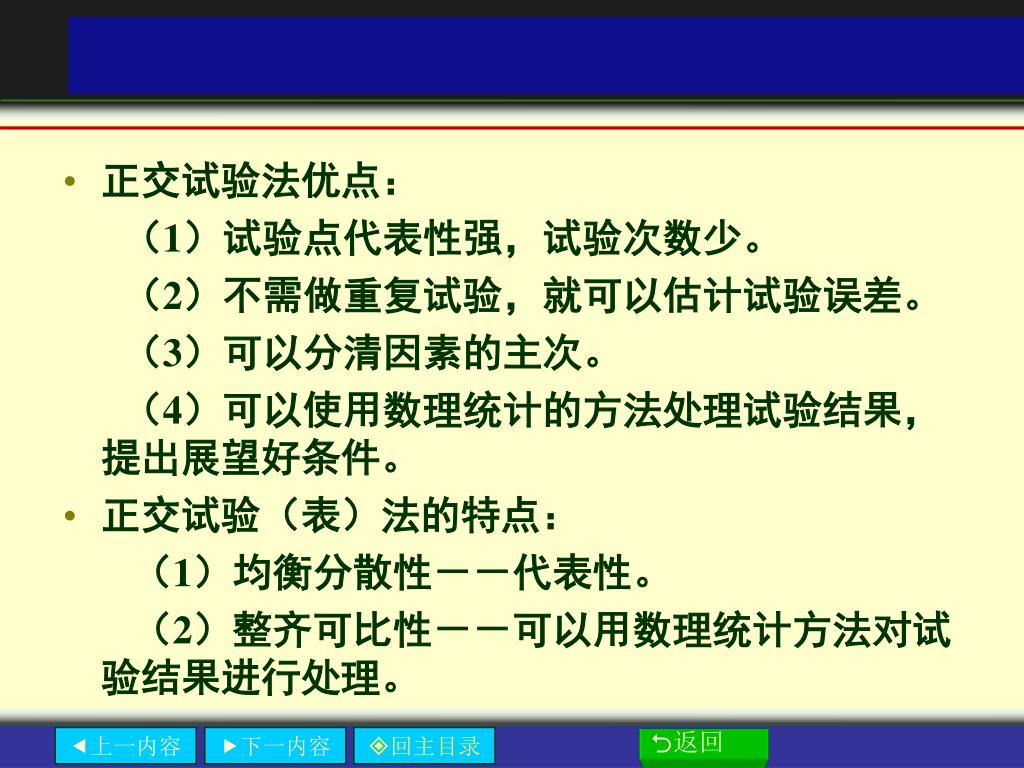 • 正交试验法优点：

（1）试验点代表性强，试验次数少。

（2）不需做重复试验，就可以估计试验误差。

（3）可以分清因素的主次。

（4）可以使用数理统计的方法处理试验结果，提出展望好条件。

• 正交试验（表）法的特点：

（1）均衡分散性－－代表性。

（2）整齐可比性－－可以用数理统计方法对试验结果进行处理。

◀上一内容 ▶下一内容 ◈回主目录 ⮌返回